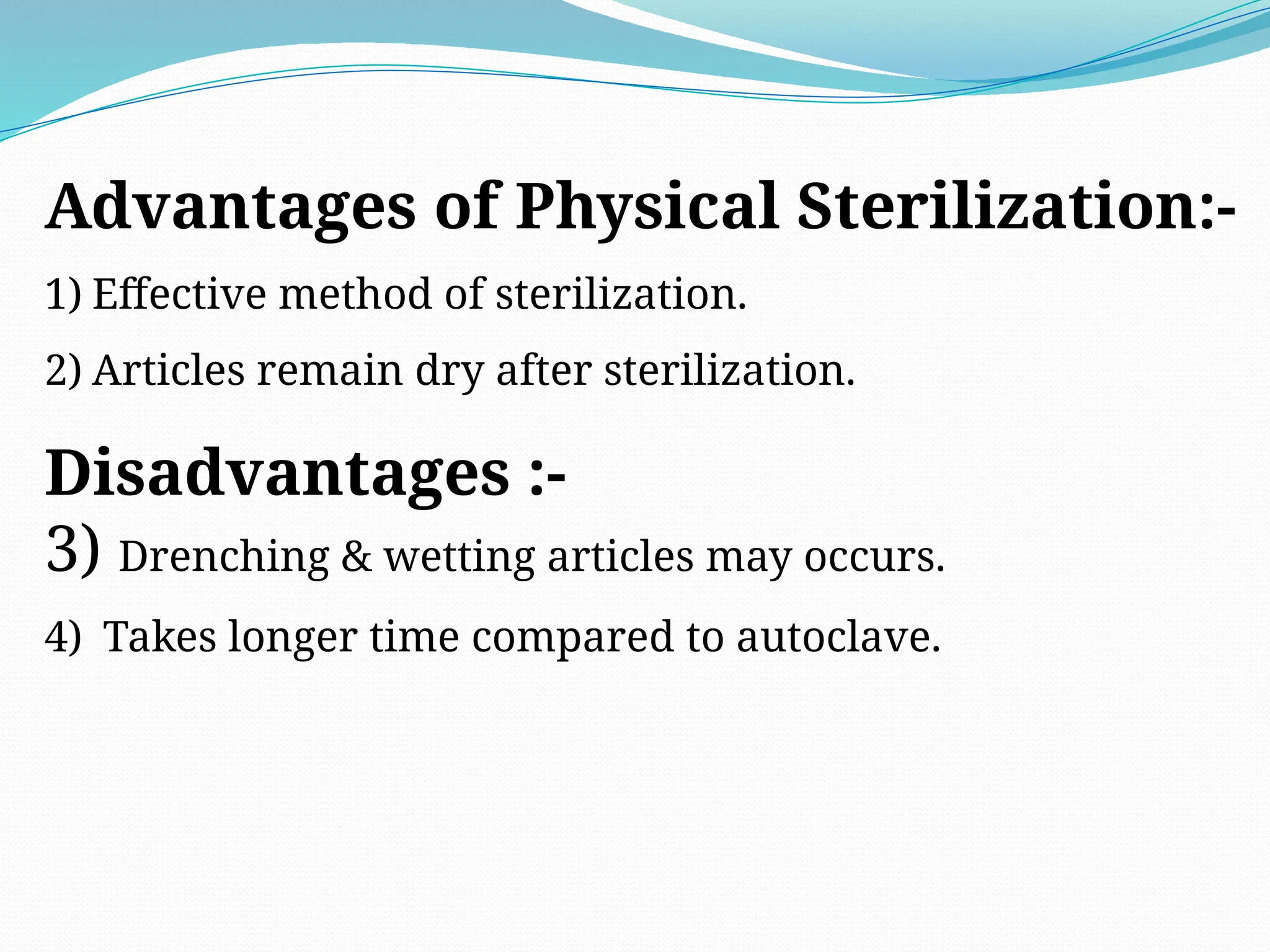 Advantages of Physical Sterilization:-

1) Effective method of sterilization.

2) Articles remain dry after sterilization.

Disadvantages :-

3) Drenching & wetting articles may occurs.

4) Takes longer time compared to autoclave.